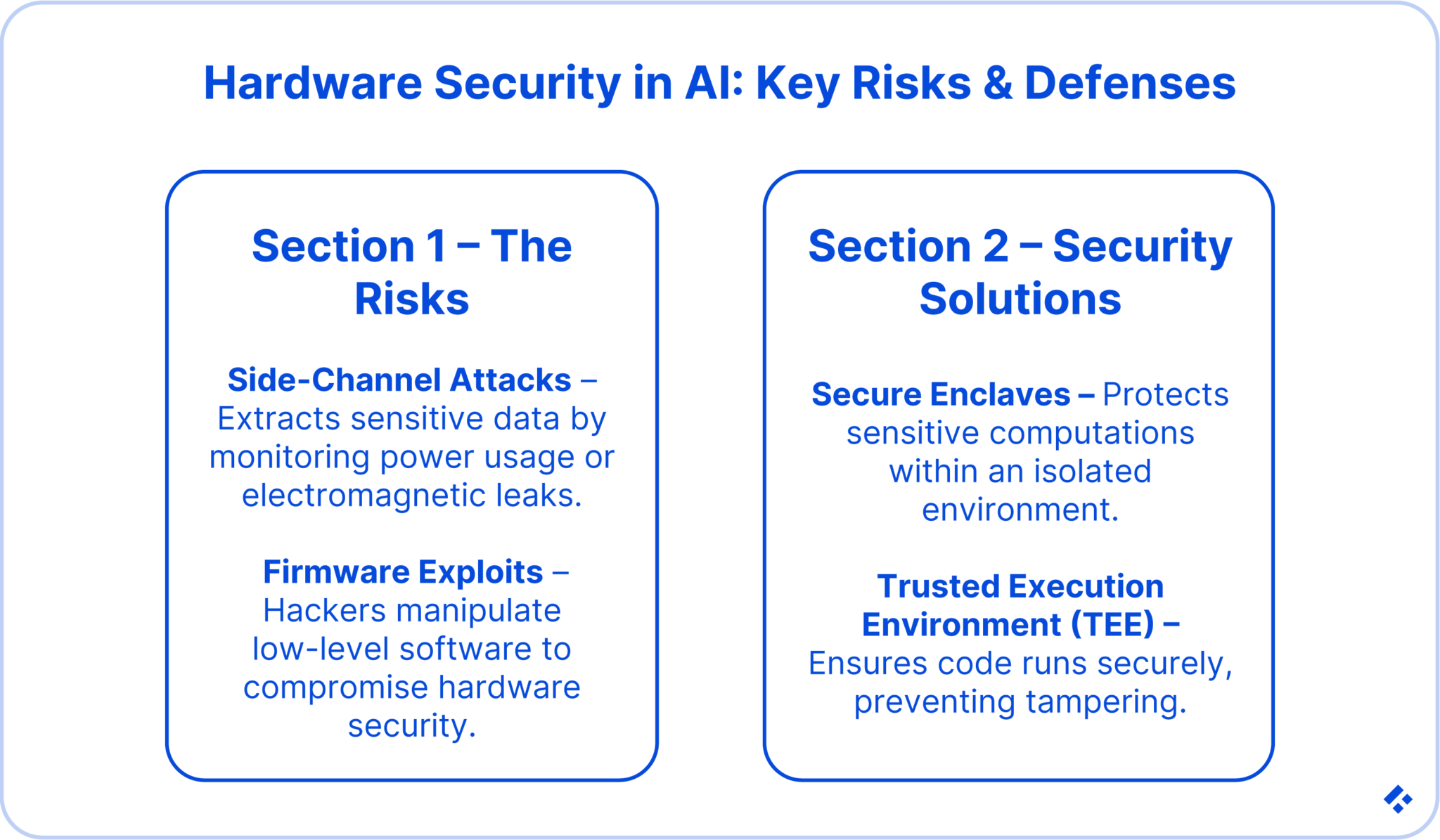 Hardware Security in AI: Key Risks & Defenses

Section 1 – The Risks

Side-Channel Attacks – Extracts sensitive data by monitoring power usage or electromagnetic leaks.

Firmware Exploits – Hackers manipulate low-level software to compromise hardware security.

Section 2 – Security Solutions

Secure Enclaves – Protects sensitive computations within an isolated environment.

Trusted Execution Environment (TEE) – Ensures code runs securely, preventing tampering.